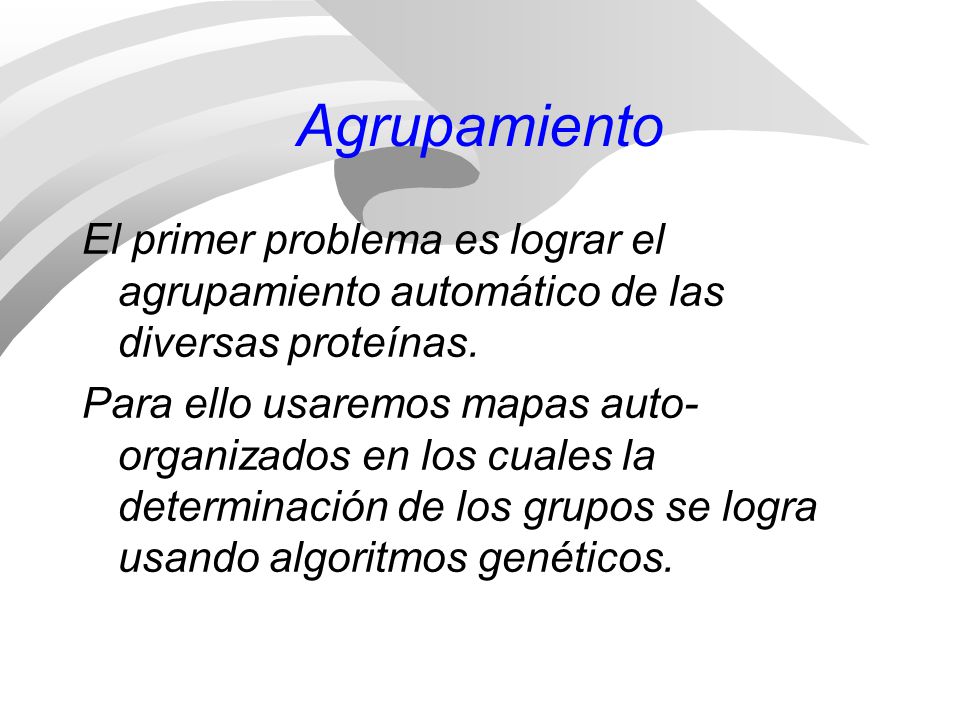 Agrupamiento

El primer problema es lograr el agrupamiento automático de las diversas proteínas.

Para ello usaremos mapas auto-organizados en los cuales la determinación de los grupos se logra usando algoritmos genéticos.